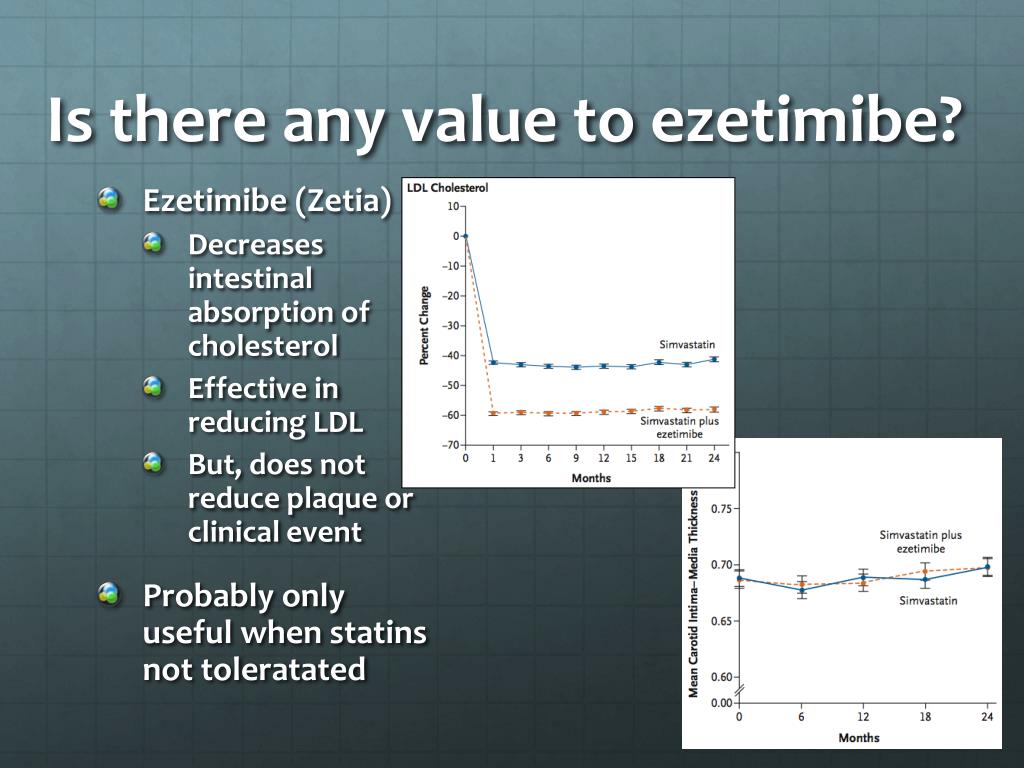 Is there any value to ezetimibe?

Ezetimibe (Zetia)

Decreases intestinal absorption of cholesterol

Effective in reducing LDL

But, does not reduce plaque or clinical event

Probably only useful when statins not toleratated

LDL Cholesterol

Percent Change

10
0
−10
−20
−30
−40
−50
−60
−70

Simvastatin

Simvastatin plus ezetimibe

0 1 3 6 9 12 15 18 21 24

Months

Mean Carotid Intima–Media Thickness

0.75
0.70
0.65
0.60
0.00

Simvastatin plus ezetimibe

Simvastatin

0 6 12 18 24

Months